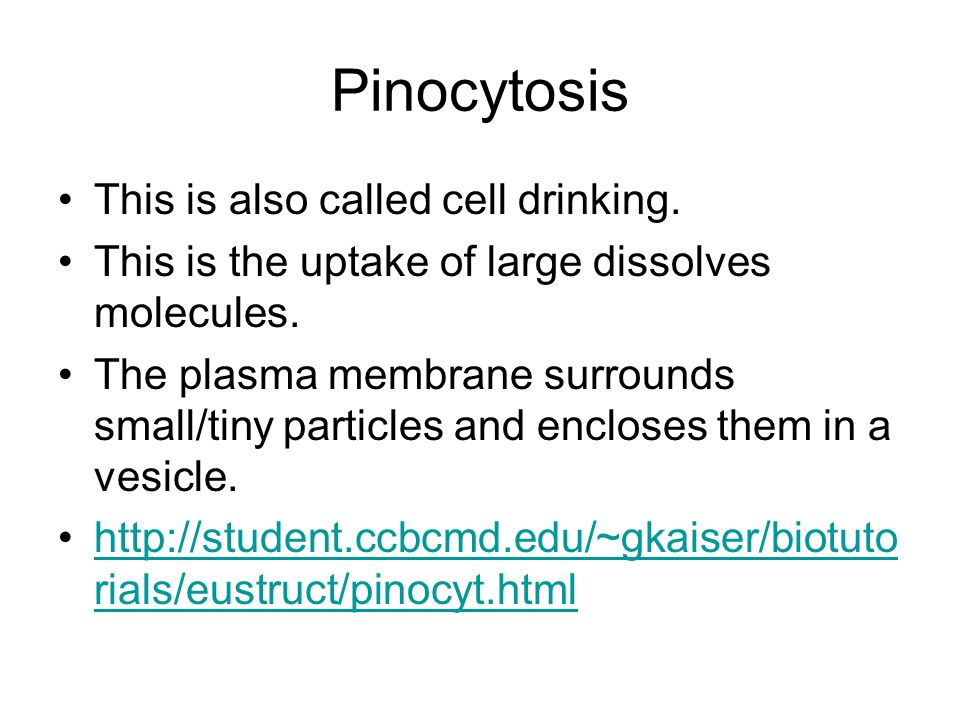 Pinocytosis

• This is also called cell drinking.
• This is the uptake of large dissolves molecules.
• The plasma membrane surrounds small/tiny particles and encloses them in a vesicle.
• http://student.ccbcmd.edu/~gkaiser/biotutorials/eustruct/pinocyt.html